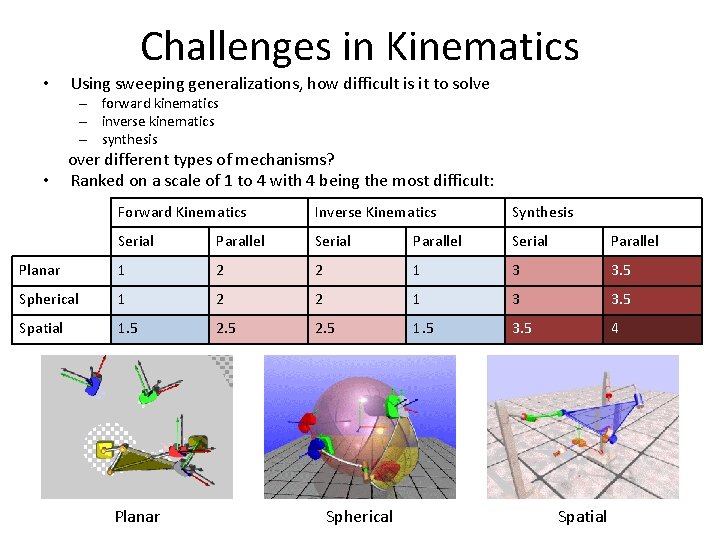 Challenges in Kinematics

• Using sweeping generalizations, how difficult is it to solve
– forward kinematics
– inverse kinematics
– synthesis
over different types of mechanisms?
• Ranked on a scale of 1 to 4 with 4 being the most difficult:

| | Forward Kinematics | | Inverse Kinematics | | Synthesis | |
|---|---|---|---|---|---|---|
| | Serial | Parallel | Serial | Parallel | Serial | Parallel |
| Planar | 1 | 2 | 2 | 1 | 3 | 3.5 |
| Spherical | 1 | 2 | 2 | 1 | 3 | 3.5 |
| Spatial | 1.5 | 2.5 | 2.5 | 1.5 | 3.5 | 4 |

Planar

Spherical

Spatial